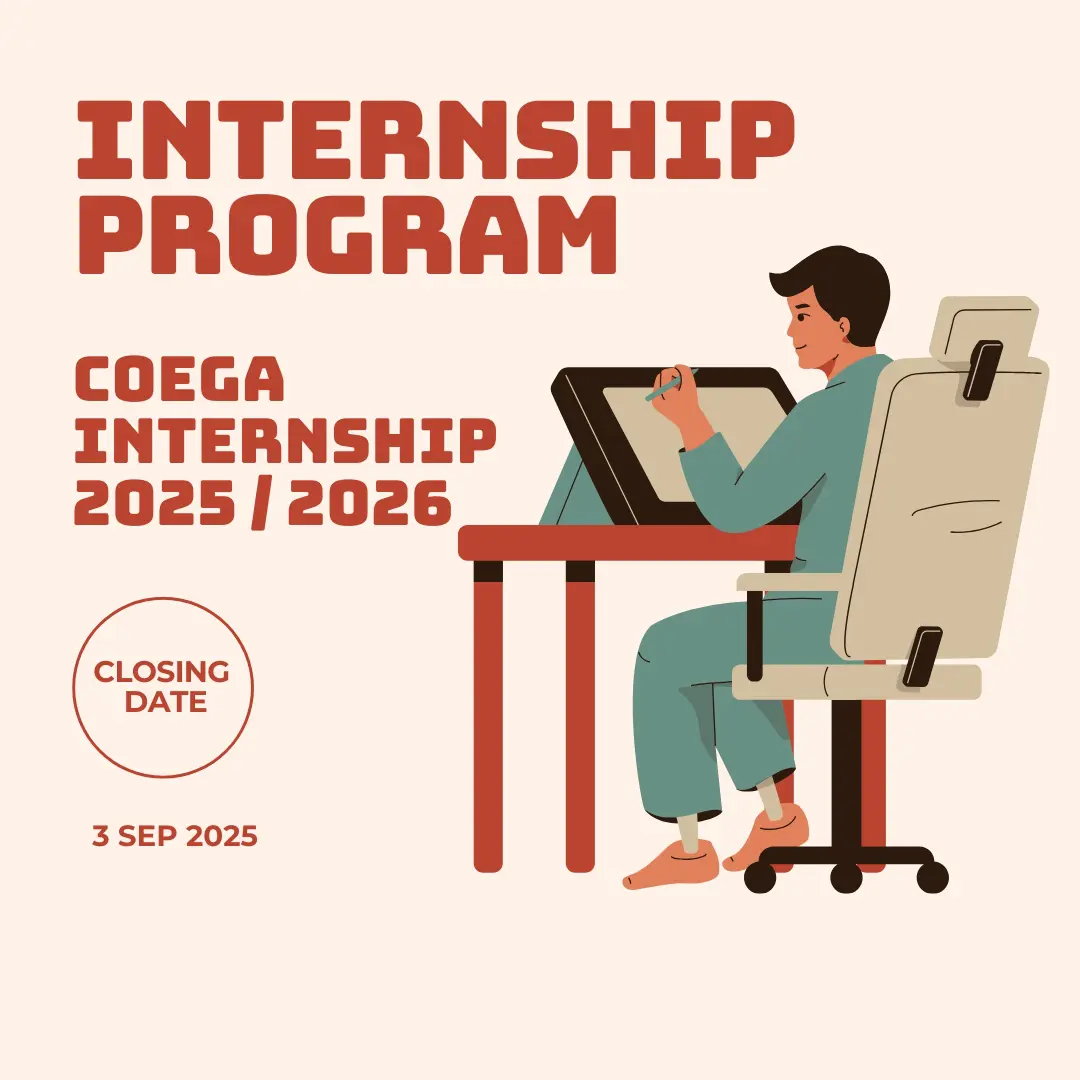 INTERNSHIP PROGRAM

COEGA INTERNSHIP 2025 / 2026

CLOSING DATE

3 SEP 2025